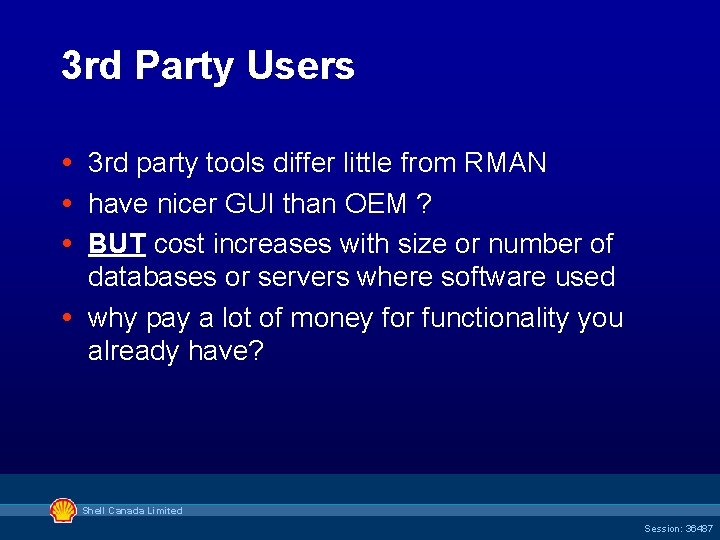 3rd Party Users

• 3rd party tools differ little from RMAN
• have nicer GUI than OEM ?
• BUT cost increases with size or number of databases or servers where software used
• why pay a lot of money for functionality you already have?

Shell Canada Limited

Session: 36487